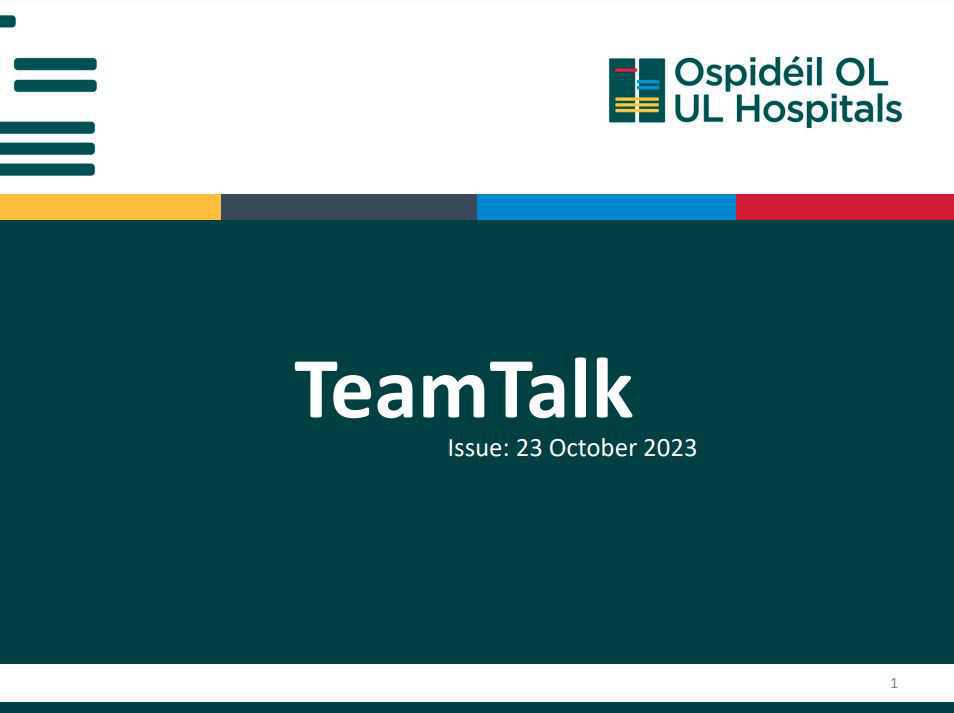 Ospidéil OL
UL Hospitals

TeamTalk
Issue: 23 October 2023

1